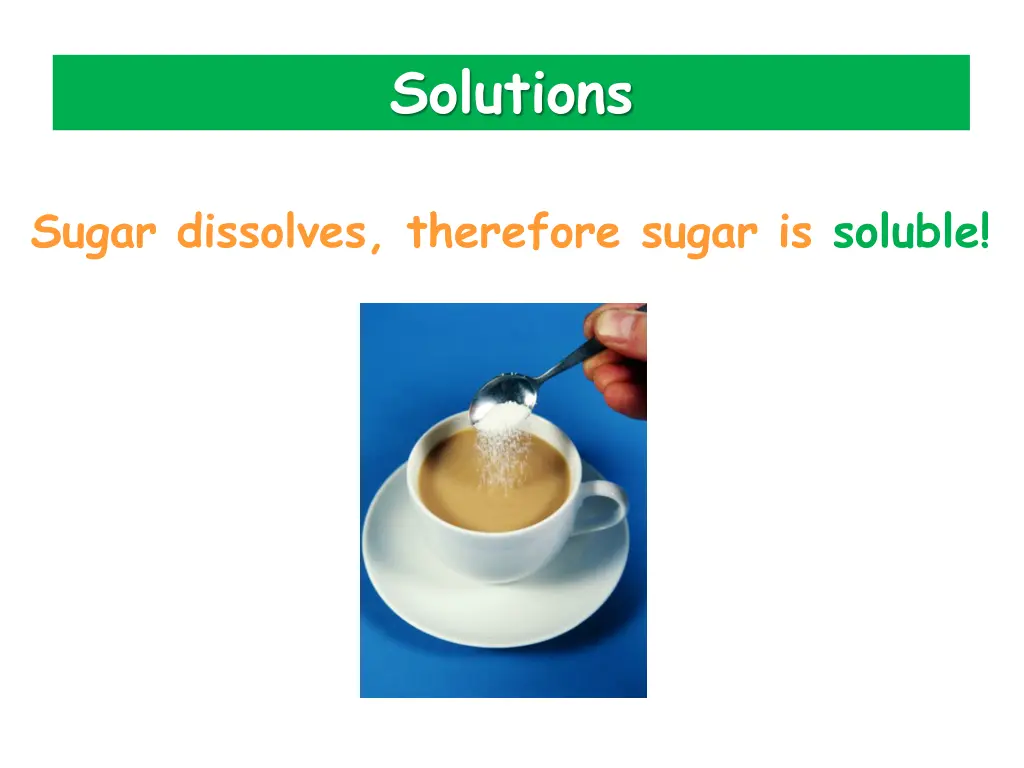 Solutions

Sugar dissolves, therefore sugar is soluble!